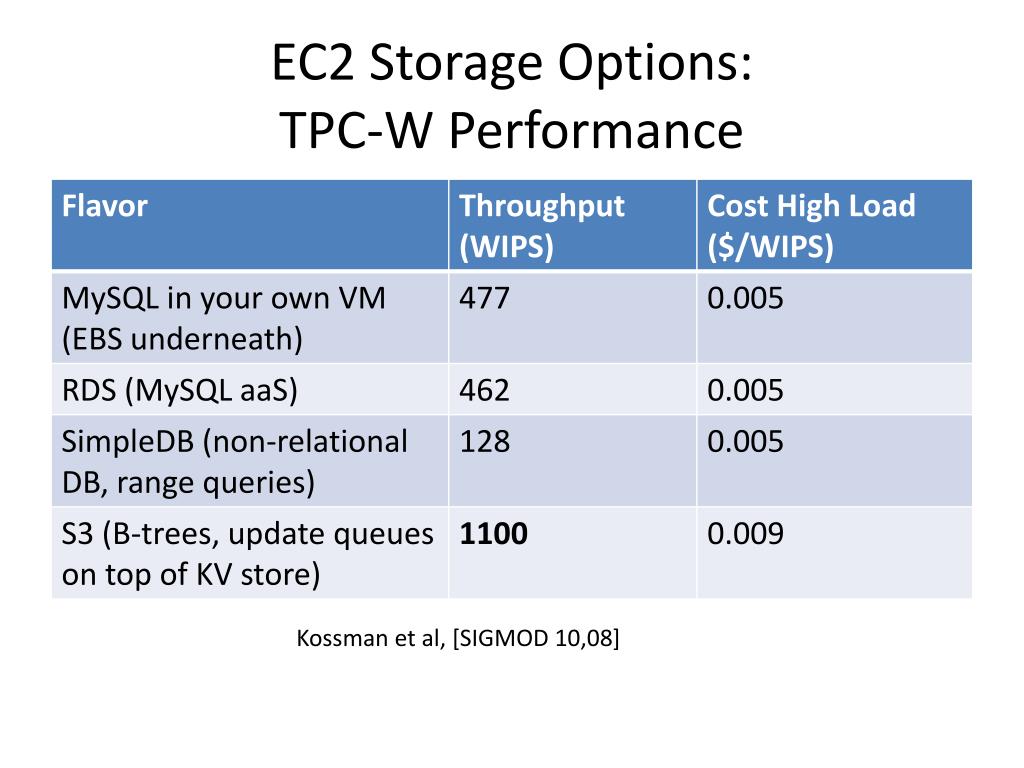 EC2 Storage Options:
TPC-W Performance

| Flavor | Throughput (WIPS) | Cost High Load ($/WIPS) |
|---|---|---|
| MySQL in your own VM (EBS underneath) | 477 | 0.005 |
| RDS (MySQL aaS) | 462 | 0.005 |
| SimpleDB (non-relational DB, range queries) | 128 | 0.005 |
| S3 (B-trees, update queues on top of KV store) | **1100** | 0.009 |

Kossman et al, [SIGMOD 10,08]